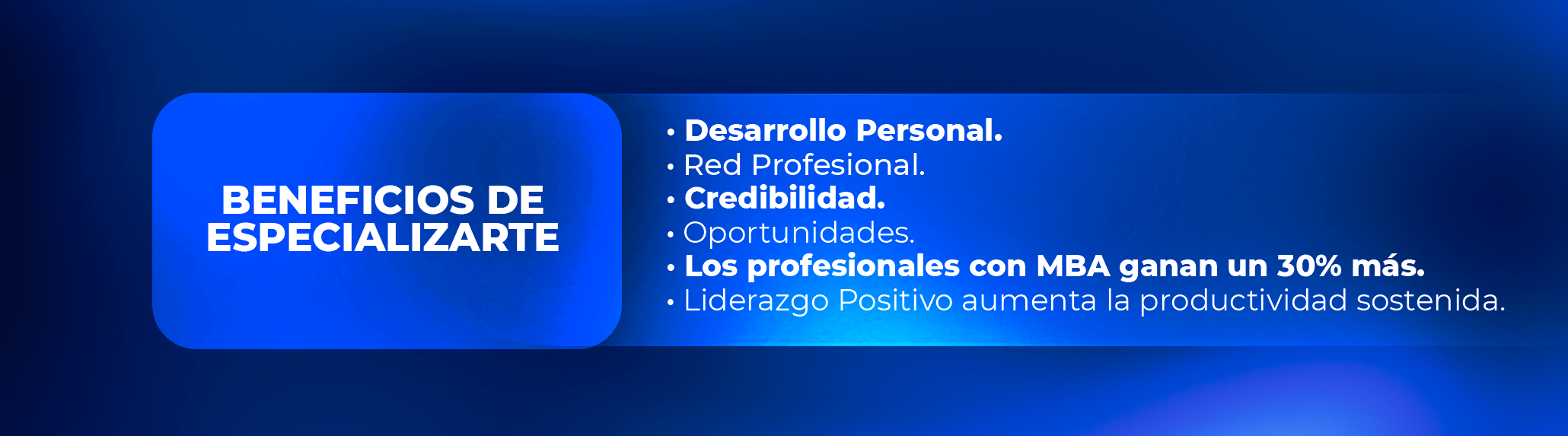 BENEFICIOS DE ESPECIALIZARTE

• Desarrollo Personal.
• Red Profesional.
• Credibilidad.
• Oportunidades.
• Los profesionales con MBA ganan un 30% más.
• Liderazgo Positivo aumenta la productividad sostenida.